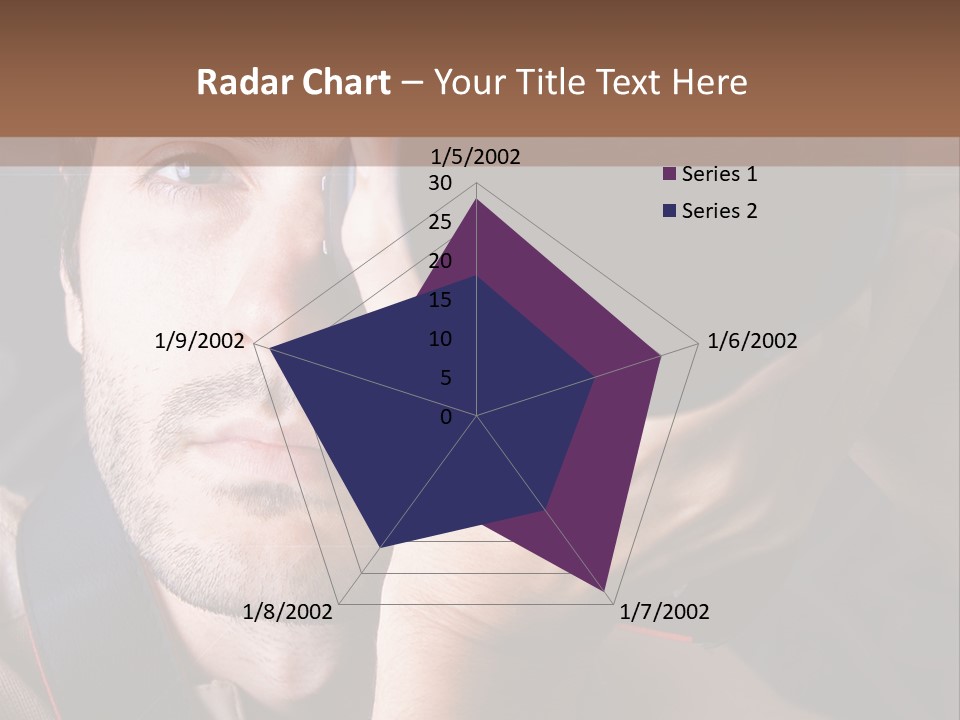 Radar Chart – Your Title Text Here

1/5/2002
30
25
20
15
10
5
0

Series 1
Series 2

1/6/2002
1/7/2002
1/8/2002
1/9/2002